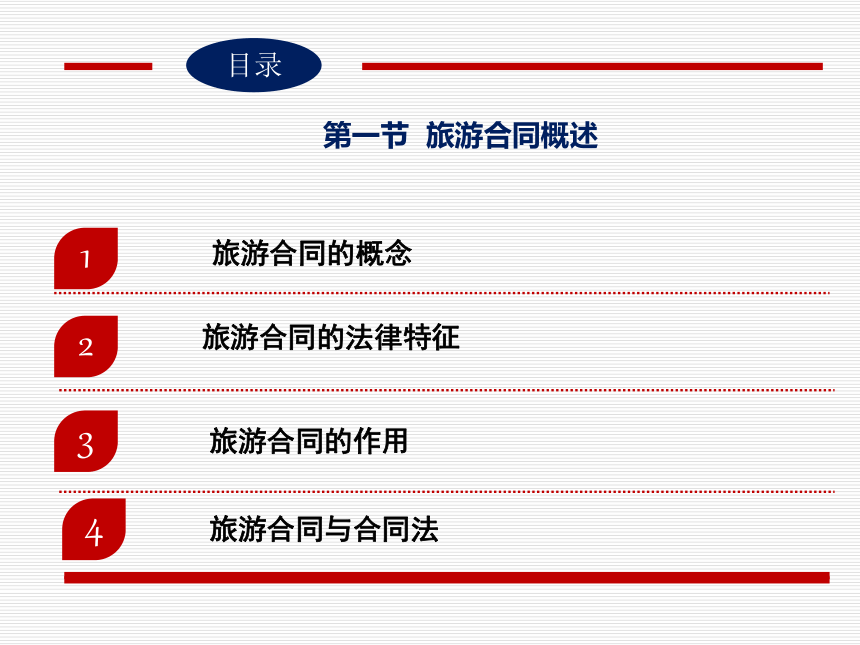 目录

第一节 旅游合同概述

1 旅游合同的概念

2 旅游合同的法律特征

3 旅游合同的作用

4 旅游合同与合同法